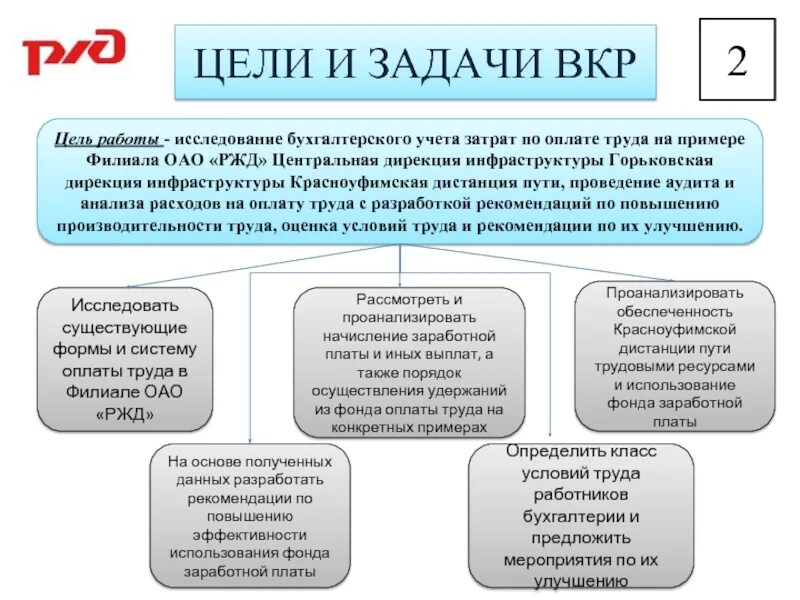 РЖД

ЦЕЛИ И ЗАДАЧИ ВКР

2

Цель работы - исследование бухгалтерского учета затрат по оплате труда на примере Филиала ОАО «РЖД» Центральная дирекция инфраструктуры Горьковская дирекция инфраструктуры Красноуфимская дистанция пути, проведение аудита и анализа расходов на оплату труда с разработкой рекомендаций по повышению производительности труда, оценка условий труда и рекомендации по их улучшению.

Исследовать существующие формы и систему оплаты труда в Филиале ОАО «РЖД»

Рассмотреть и проанализировать начисление заработной платы и иных выплат, а также порядок осуществления удержаний из фонда оплаты труда на конкретных примерах

Проанализировать обеспеченность Красноуфимской дистанции пути трудовыми ресурсами и использование фонда заработной платы

На основе полученных данных разработать рекомендации по повышению эффективности использования фонда заработной платы

Определить класс условий труда работников бухгалтерии и предложить мероприятия по их улучшению